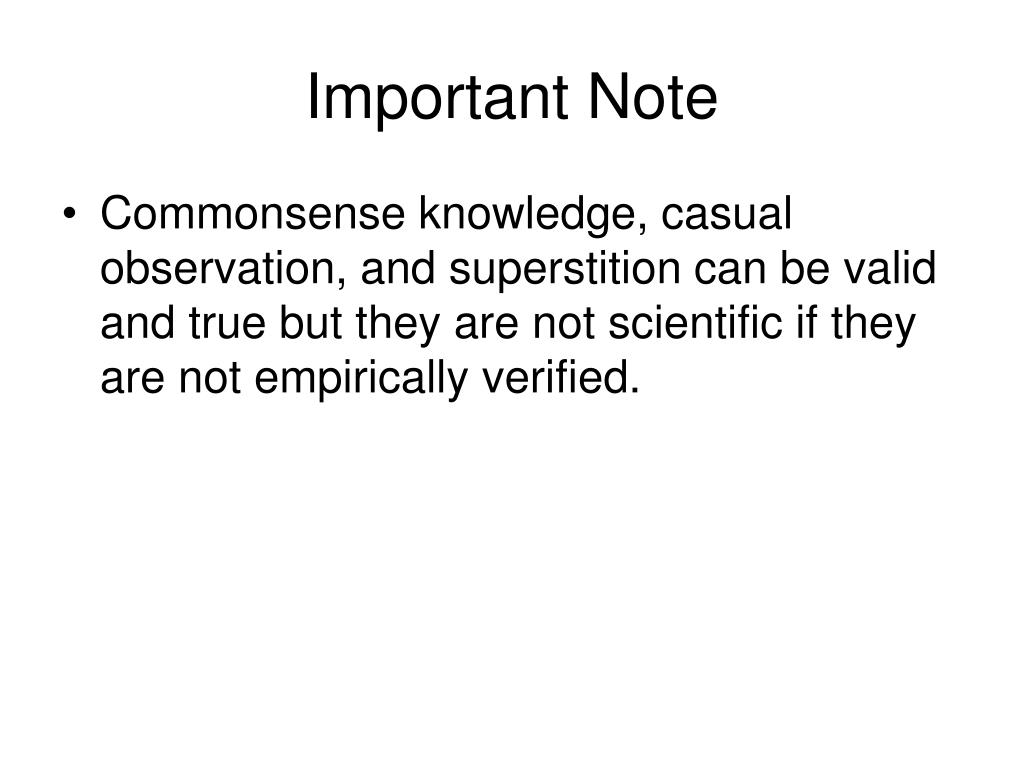 Important Note

• Commonsense knowledge, casual observation, and superstition can be valid and true but they are not scientific if they are not empirically verified.